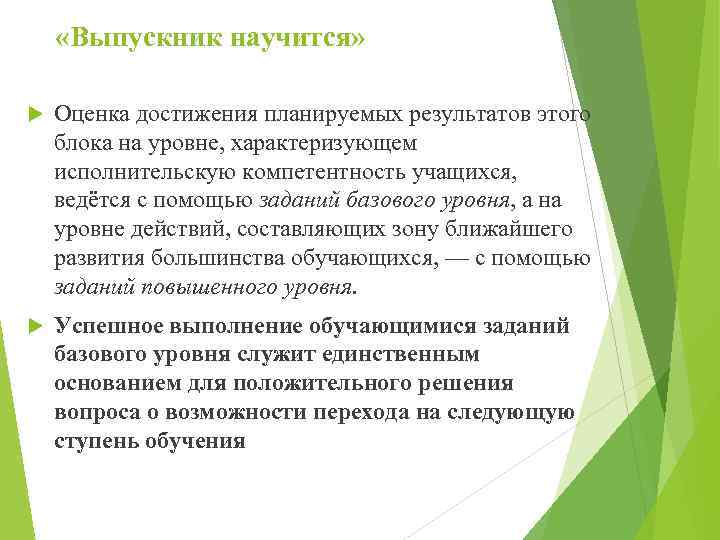 «Выпускник научится»

Оценка достижения планируемых результатов этого блока на уровне, характеризующем исполнительскую компетентность учащихся, ведётся с помощью заданий базового уровня, а на уровне действий, составляющих зону ближайшего развития большинства обучающихся, — с помощью заданий повышенного уровня.

Успешное выполнение обучающимися заданий базового уровня служит единственным основанием для положительного решения вопроса о возможности перехода на следующую ступень обучения